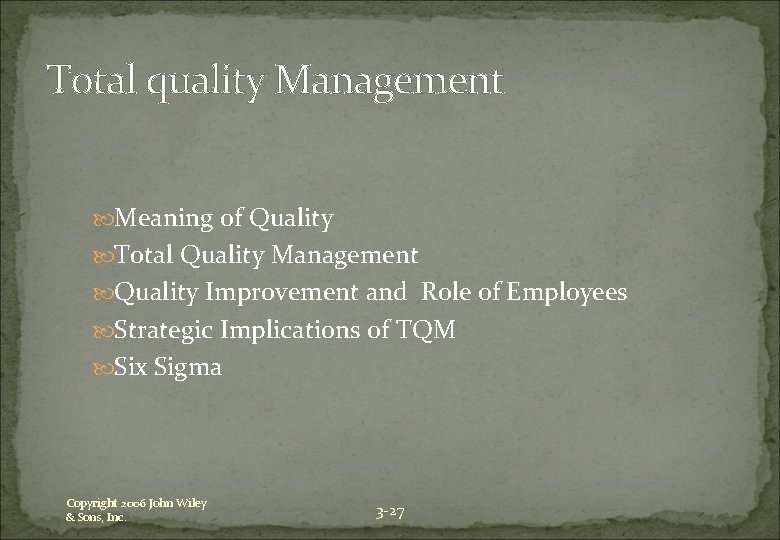 Total quality Management

Meaning of Quality
Total Quality Management
Quality Improvement and Role of Employees
Strategic Implications of TQM
Six Sigma

Copyright 2006 John Wiley & Sons, Inc.

3-27